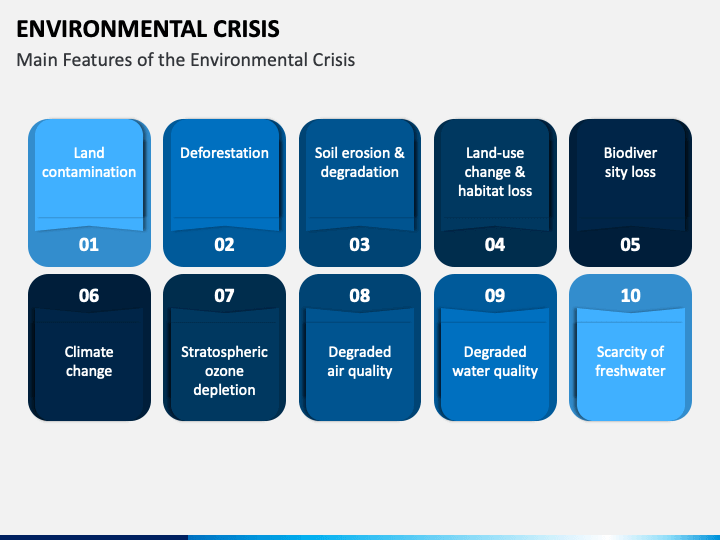 ENVIRONMENTAL CRISIS

Main Features of the Environmental Crisis

Land contamination

01

Deforestation

02

Soil erosion & degradation

03

Land-use change & habitat loss

04

Biodiver sity loss

05

06

Climate change

07

Stratospheric ozone depletion

08

Degraded air quality

09

Degraded water quality

10

Scarcity of freshwater